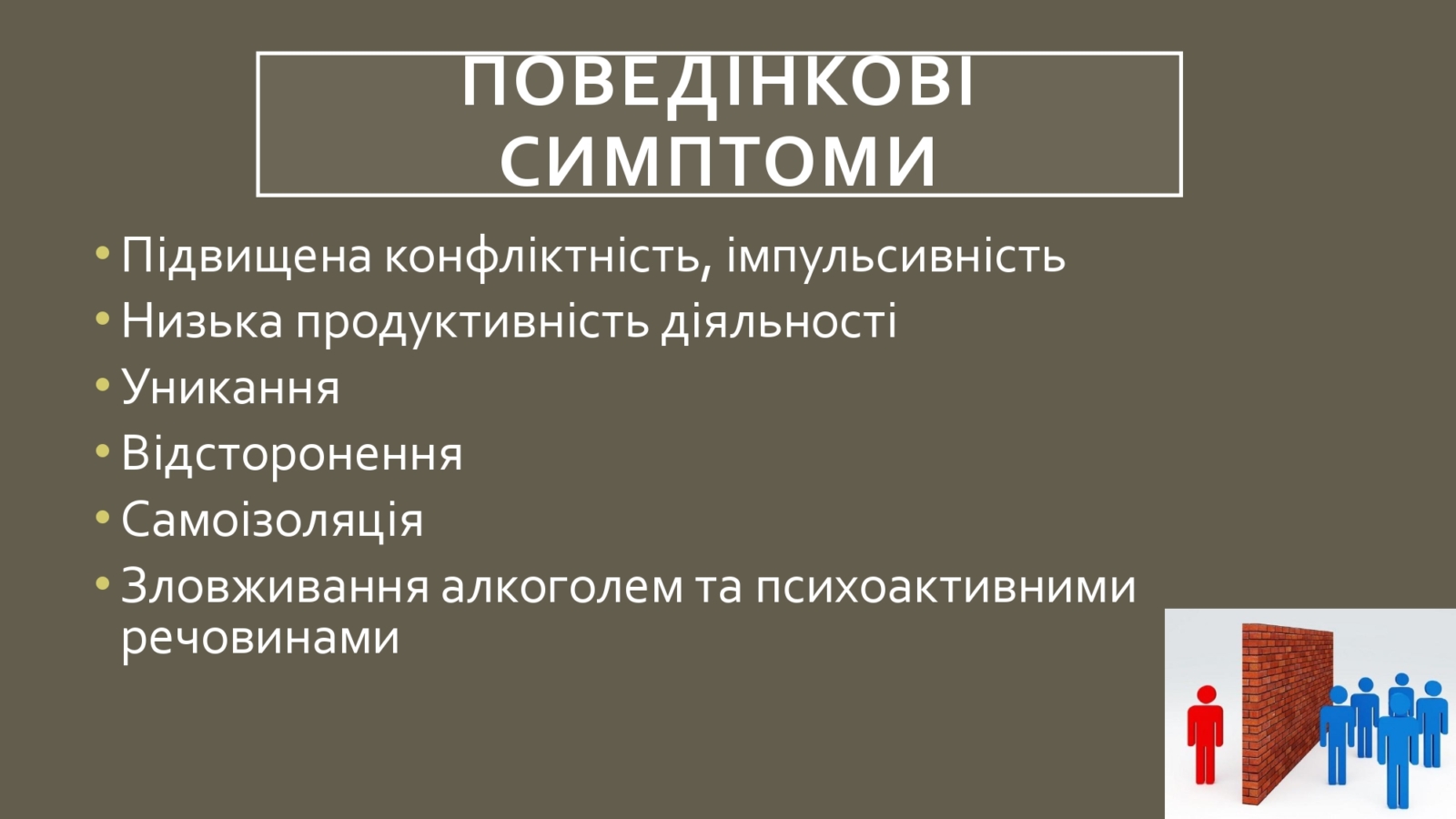 ПОВЕДІНКОВІ СИМПТОМИ

• Підвищена конфліктність, імпульсивність
• Низька продуктивність діяльності
• Уникання
• Відсторонення
• Самоізоляція
• Зловживання алкоголем та психоактивними речовинами